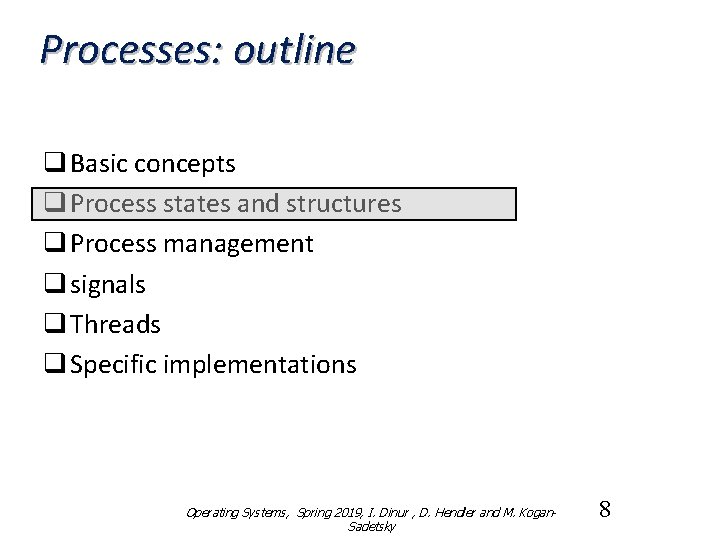 Processes: outline

❑ Basic concepts
❑ Process states and structures
❑ Process management
❑ signals
❑ Threads
❑ Specific implementations

Operating Systems, Spring 2019, I. Dinur , D. Hendler and M. Kogan-Sadetsky

8